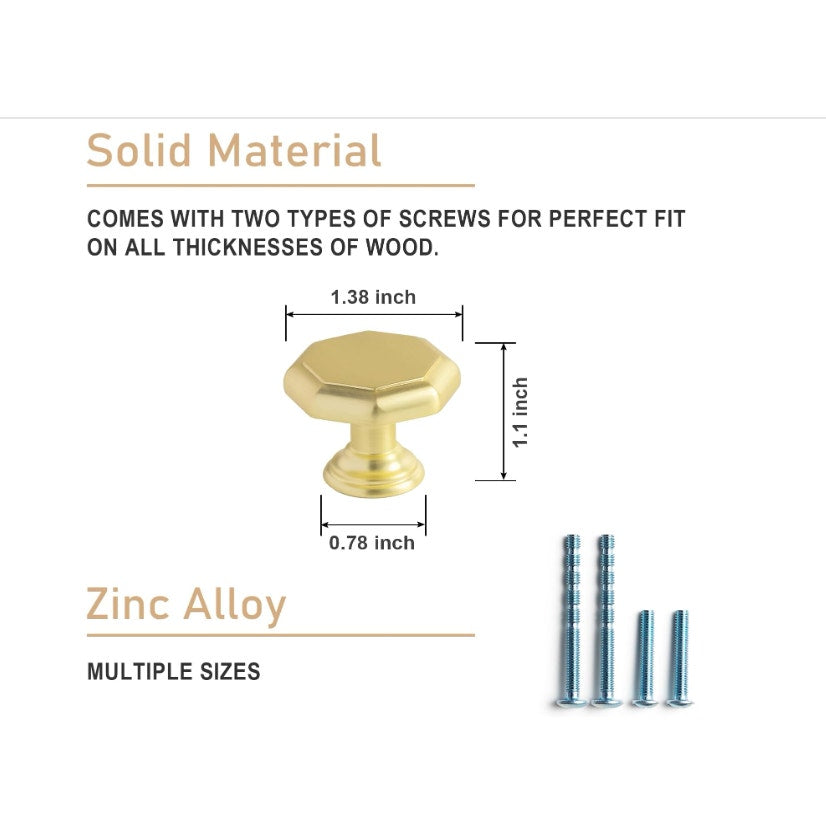 Solid Material

COMES WITH TWO TYPES OF SCREWS FOR PERFECT FIT ON ALL THICKNESSES OF WOOD.

1.38 inch

1.1 inch

0.78 inch

Zinc Alloy

MULTIPLE SIZES